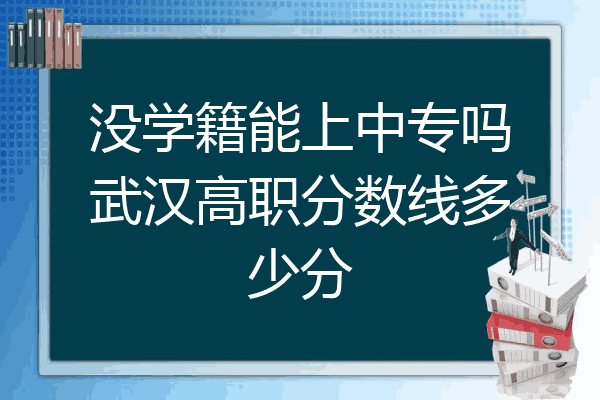 没学籍能上中专吗武汉高职分数线多少分